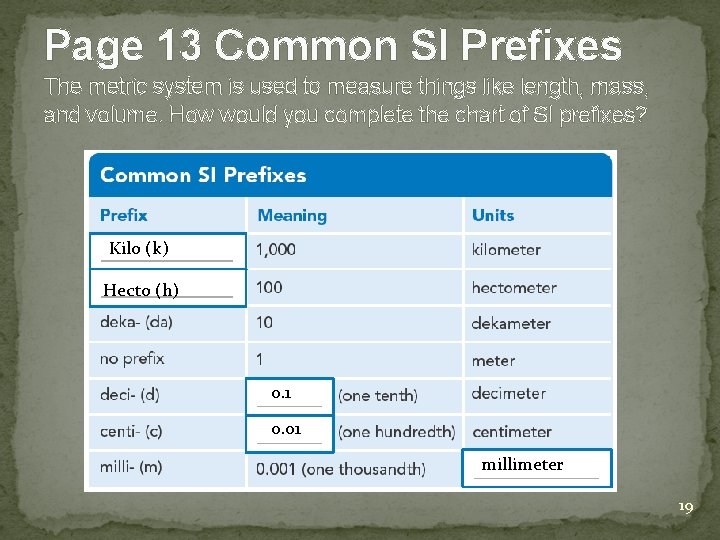 Page 13 Common SI Prefixes

The metric system is used to measure things like length, mass, and volume. How would you complete the chart of SI prefixes?

Common SI Prefixes

| Prefix | Meaning | Units |
|---|---|---|
| Kilo (k) | 1,000 | kilometer |
| Hecto (h) | 100 | hectometer |
| deka- (da) | 10 | dekameter |
| no prefix | 1 | meter |
| deci- (d) | 0.1 (one tenth) | decimeter |
| centi- (c) | 0.01 (one hundredth) | centimeter |
| milli- (m) | 0.001 (one thousandth) | millimeter |

19